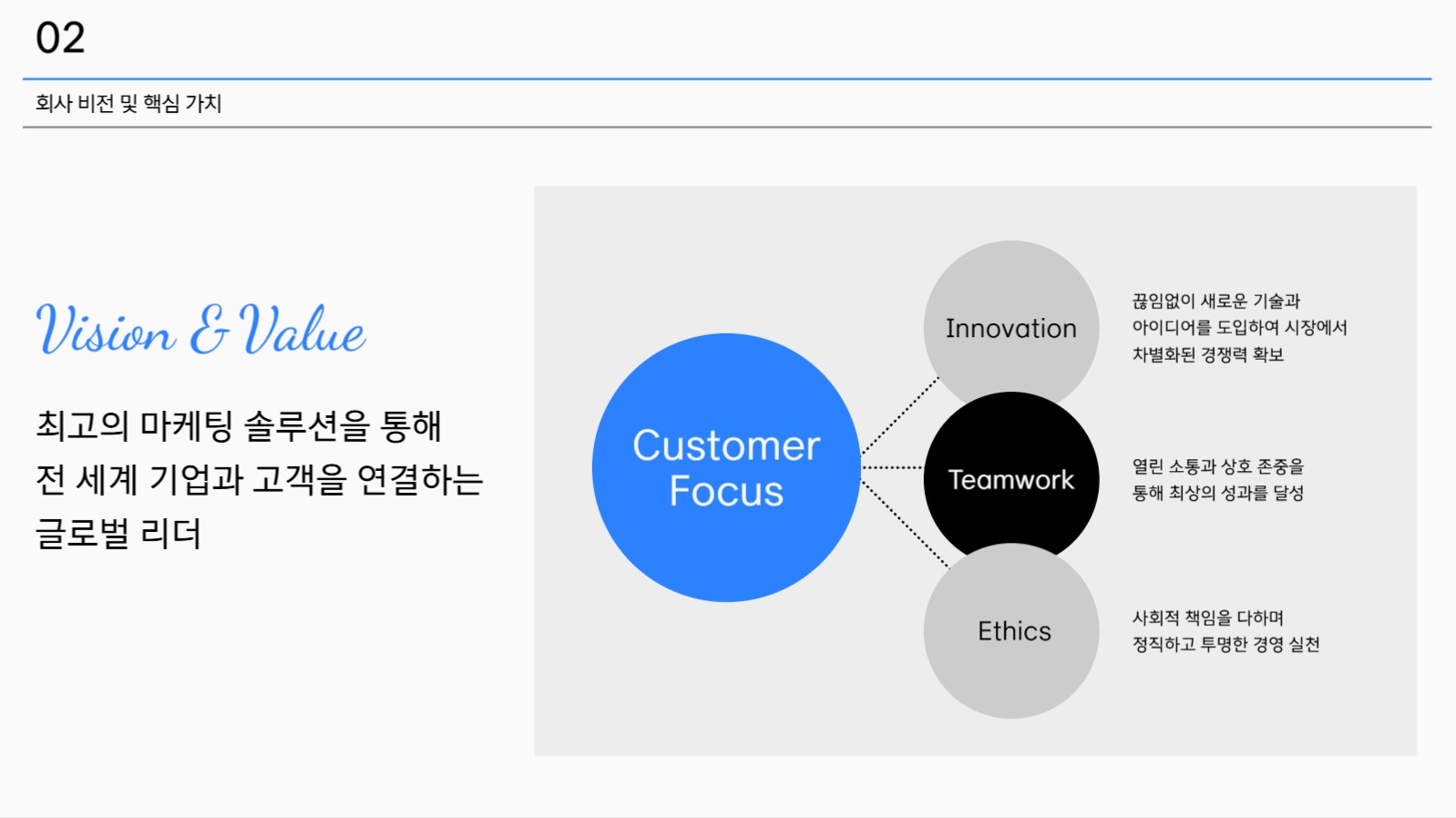 02

회사 비전 및 핵심 가치

Vision & Value

최고의 마케팅 솔루션을 통해 전 세계 기업과 고객을 연결하는 글로벌 리더

Customer Focus

Innovation

끊임없이 새로운 기술과 아이디어를 도입하여 시장에서 차별화된 경쟁력 확보

Teamwork

열린 소통과 상호 존중을 통해 최상의 성과를 달성

Ethics

사회적 책임을 다하며 정직하고 투명한 경영 실천